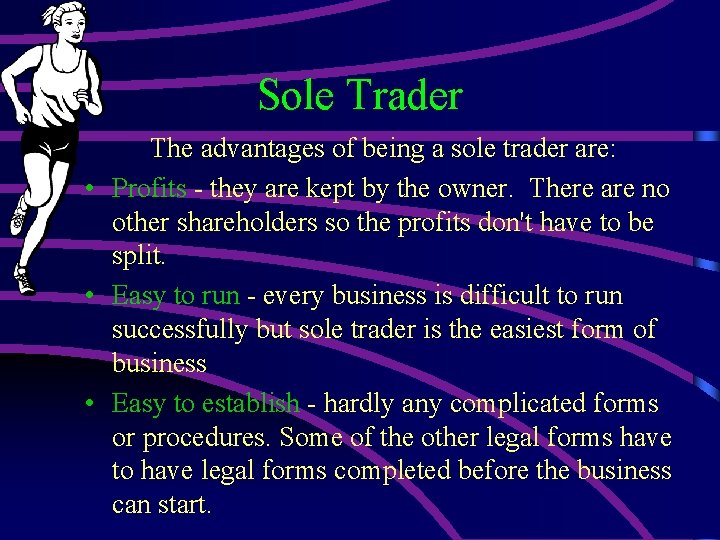 Sole Trader

The advantages of being a sole trader are:

• Profits - they are kept by the owner. There are no other shareholders so the profits don't have to be split.

• Easy to run - every business is difficult to run successfully but sole trader is the easiest form of business

• Easy to establish - hardly any complicated forms or procedures. Some of the other legal forms have to have legal forms completed before the business can start.